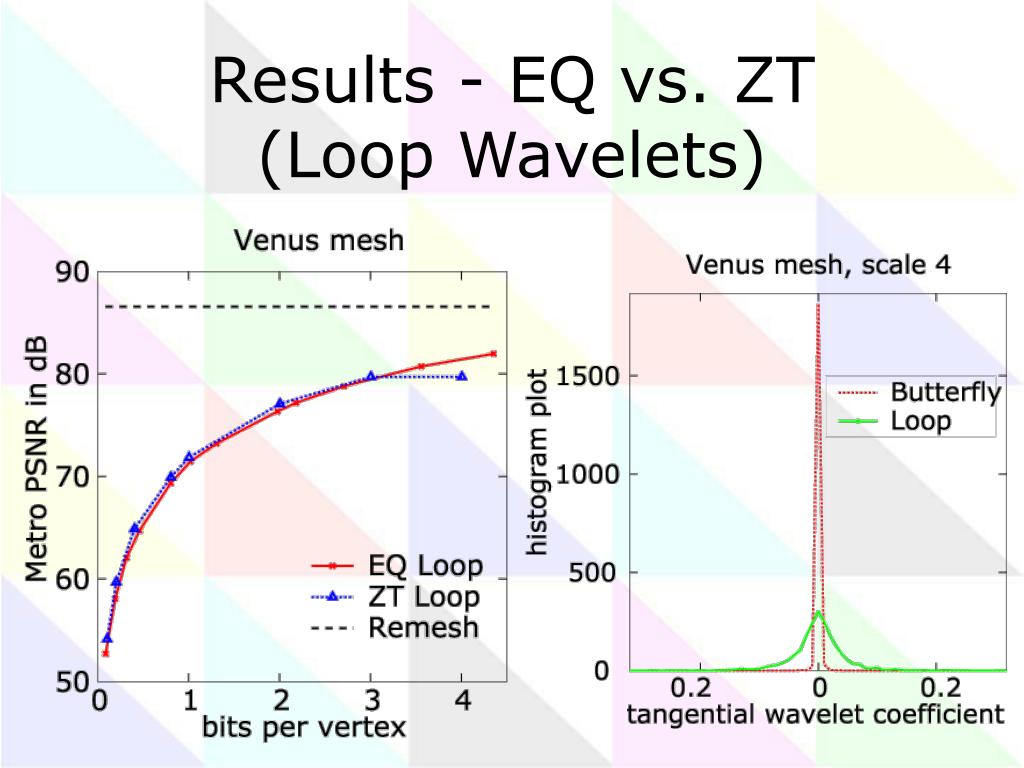 Results - EQ vs. ZT (Loop Wavelets)

Venus mesh

Metro PSNR in dB

90
80
70
60
50

0 1 2 3 4

bits per vertex

EQ Loop
ZT Loop
Remesh

Venus mesh, scale 4

histogram plot

1500
1000
500
0

0.2 0 0.2

tangential wavelet coefficient

Butterfly
Loop